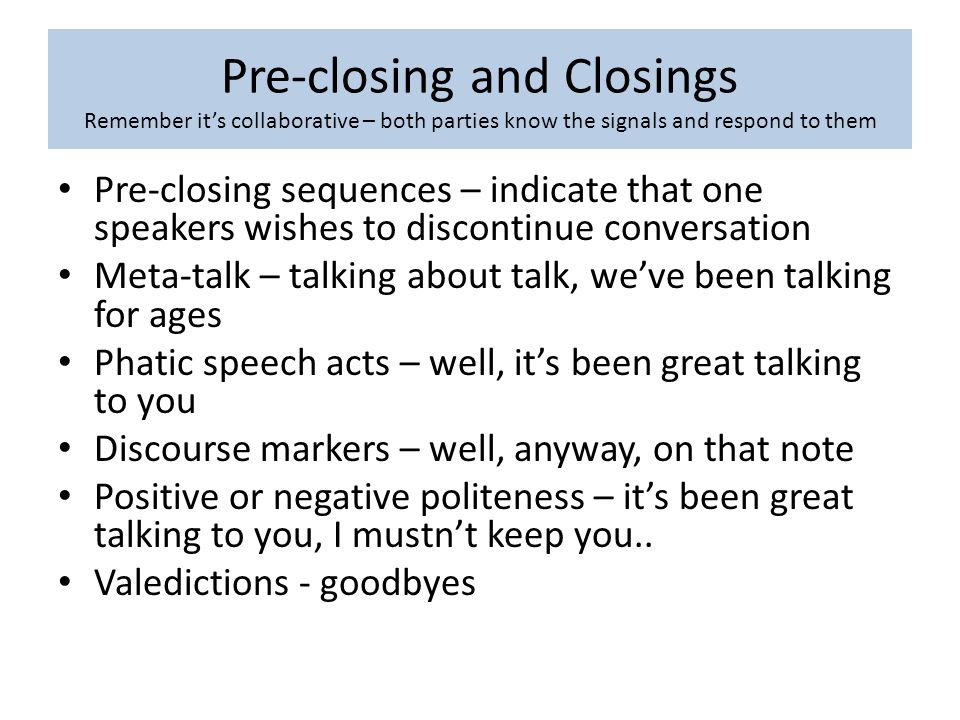 Pre-closing and Closings
Remember it's collaborative – both parties know the signals and respond to them

• Pre-closing sequences – indicate that one speakers wishes to discontinue conversation
• Meta-talk – talking about talk, we've been talking for ages
• Phatic speech acts – well, it's been great talking to you
• Discourse markers – well, anyway, on that note
• Positive or negative politeness – it's been great talking to you, I mustn't keep you..
• Valedictions - goodbyes